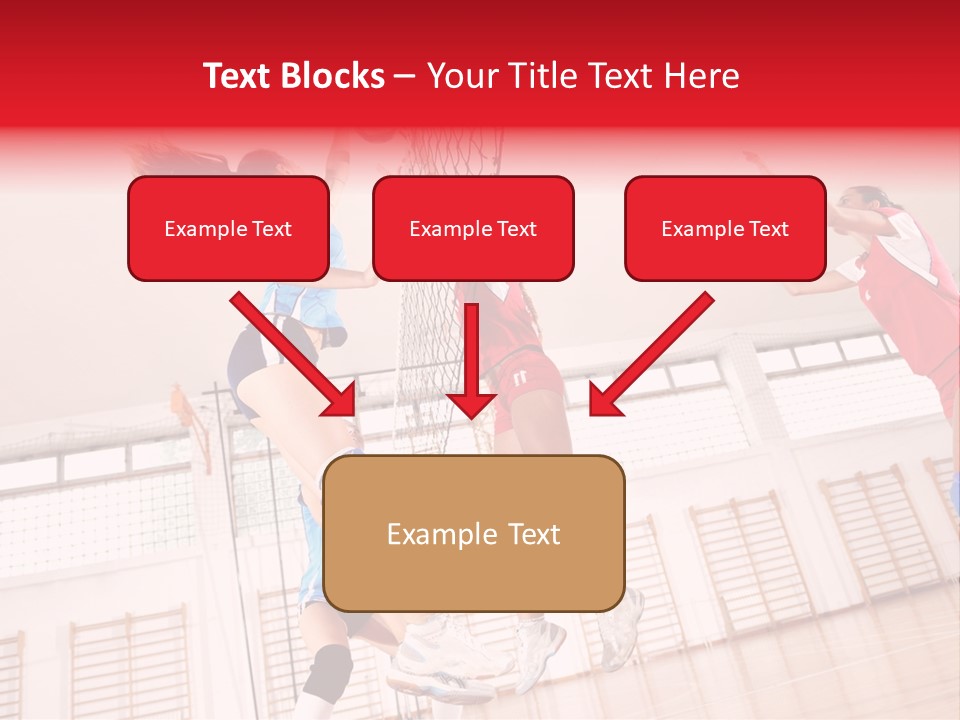 Text Blocks – Your Title Text Here

Example Text

Example Text

Example Text

Example Text